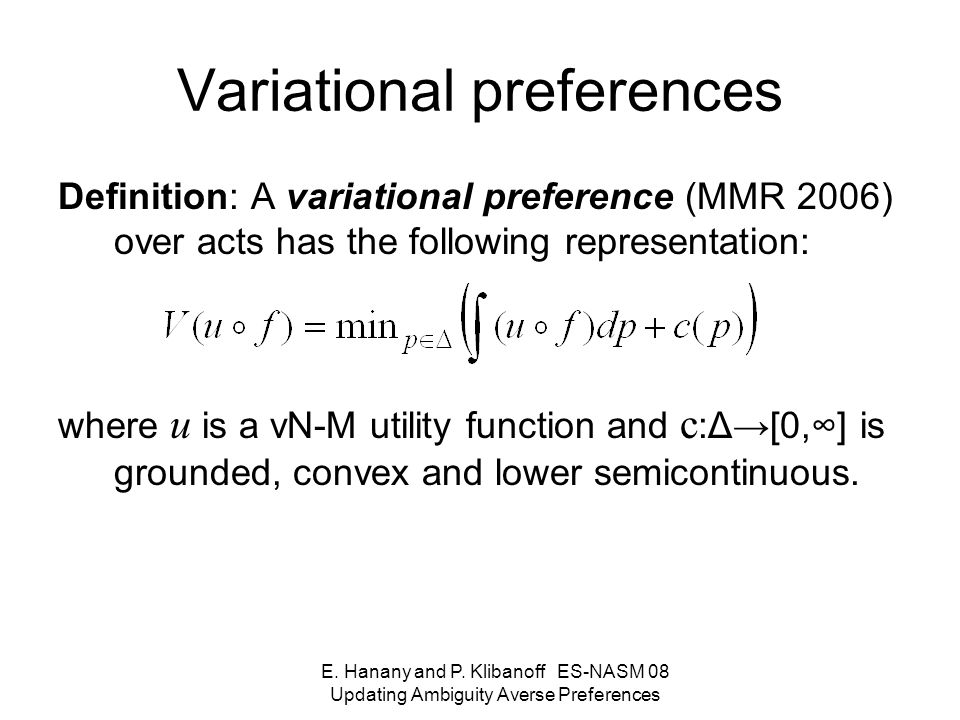 Variational preferences

Definition: A variational preference (MMR 2006) over acts has the following representation:

$V(u \circ f) = \min_{p \in \Delta} \left( \int (u \circ f) dp + c(p) \right)$

where $u$ is a vN-M utility function and c:Δ→[0,∞] is grounded, convex and lower semicontinuous.

E. Hanany and P. Klibanoff ES-NASM 08
Updating Ambiguity Averse Preferences